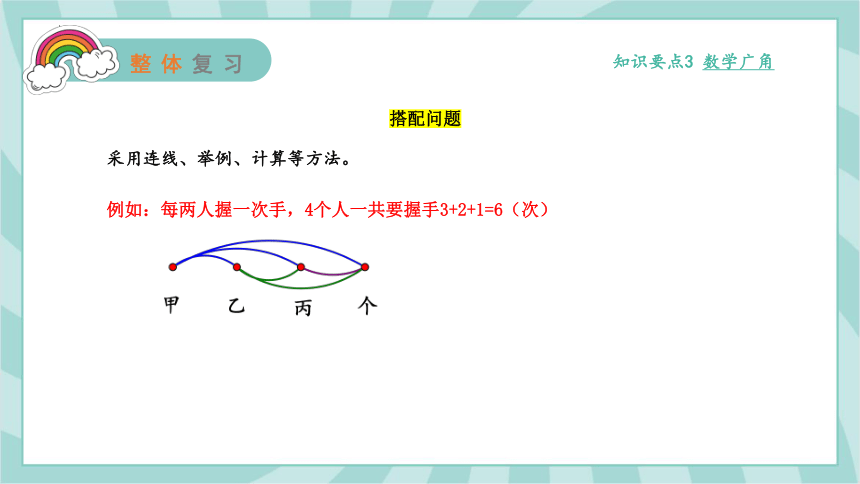 整体复习

知识要点3 数学广角

搭配问题

采用连线、举例、计算等方法。

例如：每两人握一次手，4个人一共要握手3+2+1=6（次）

甲 乙 丙 个